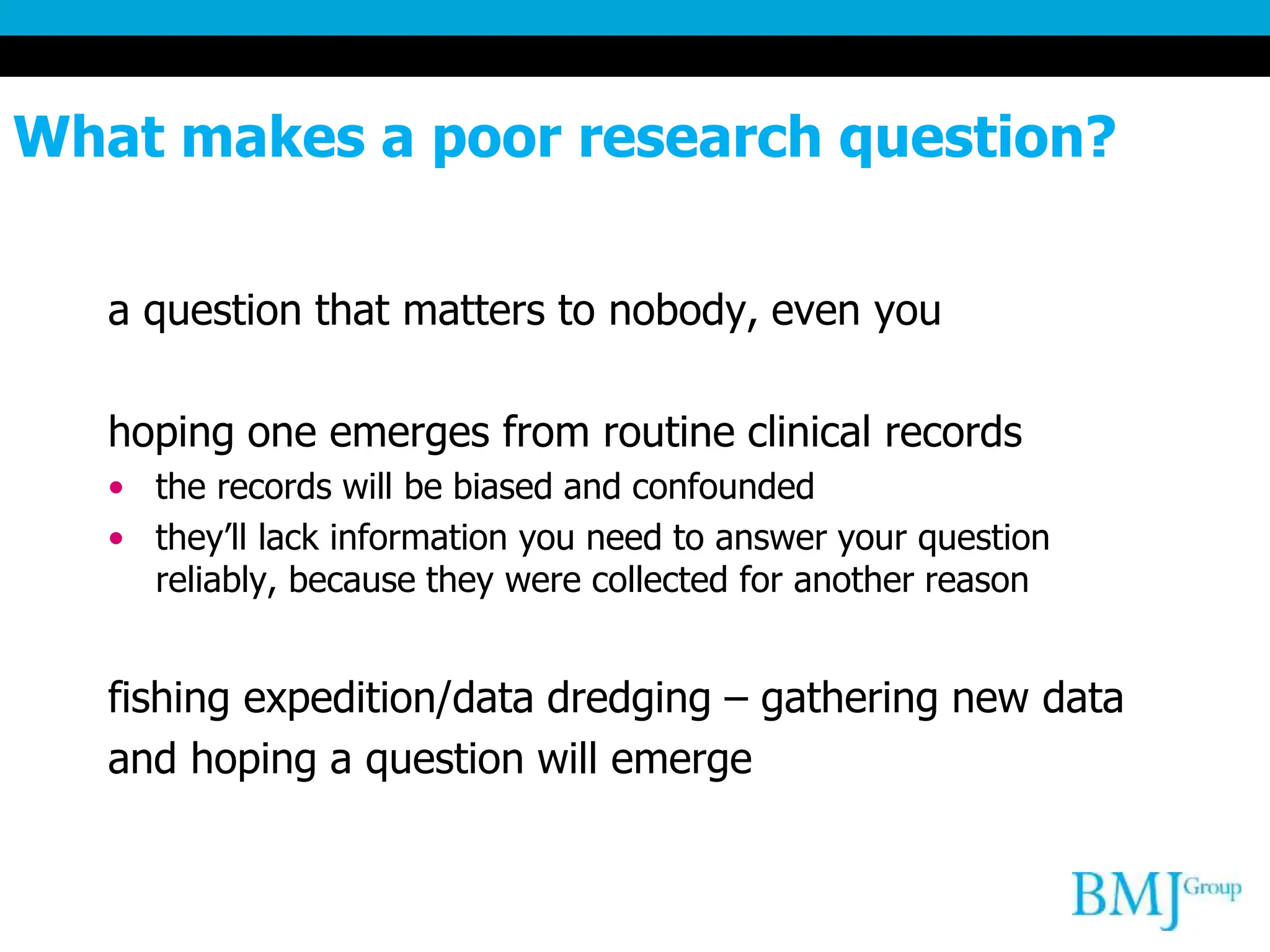 What makes a poor research question?

a question that matters to nobody, even you

hoping one emerges from routine clinical records
• the records will be biased and confounded
• they'll lack information you need to answer your question reliably, because they were collected for another reason

fishing expedition/data dredging – gathering new data and hoping a question will emerge

BMJ Group